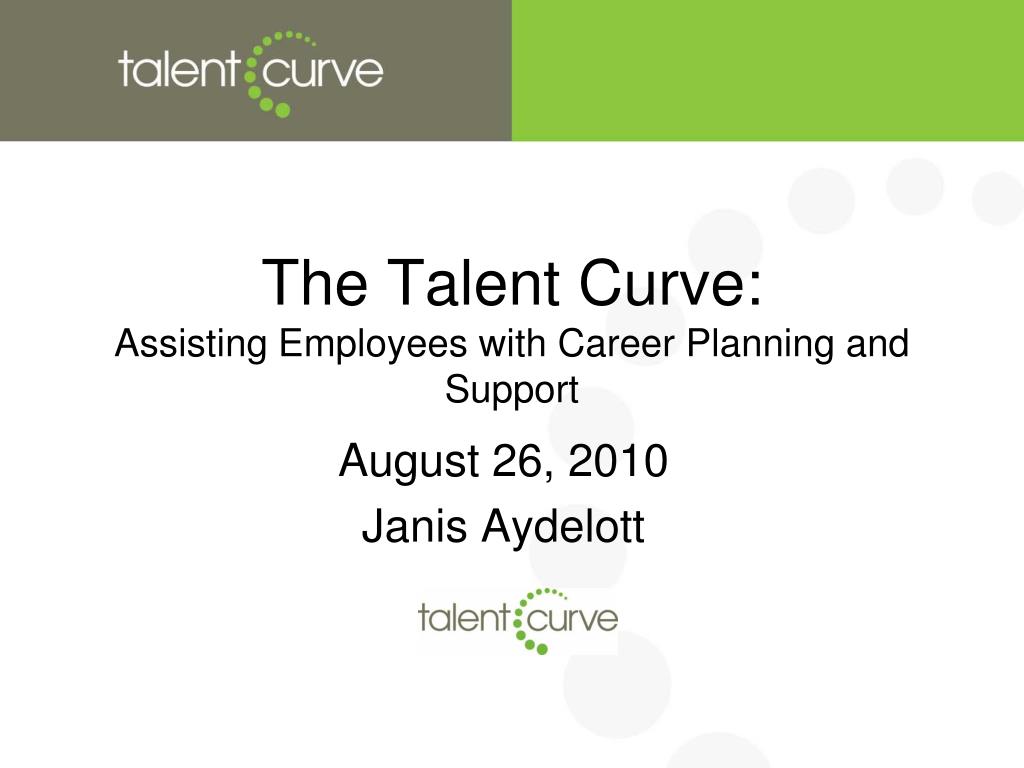 talent curve

The Talent Curve:
Assisting Employees with Career Planning and Support

August 26, 2010
Janis Aydelott

talent curve